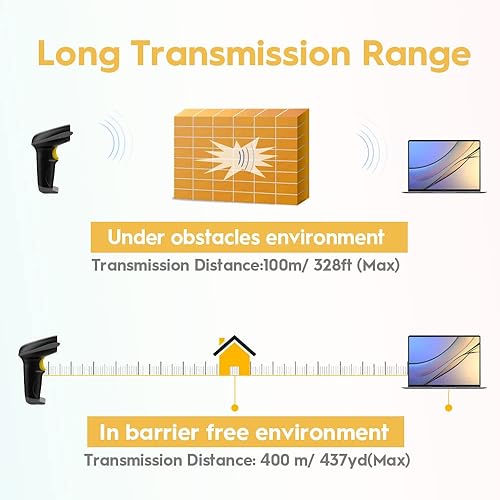 Long Transmission Range

Under obstacles environment

Transmission Distance:100m/ 328ft (Max)

In barrier free environment

Transmission Distance: 400 m/ 437yd(Max)